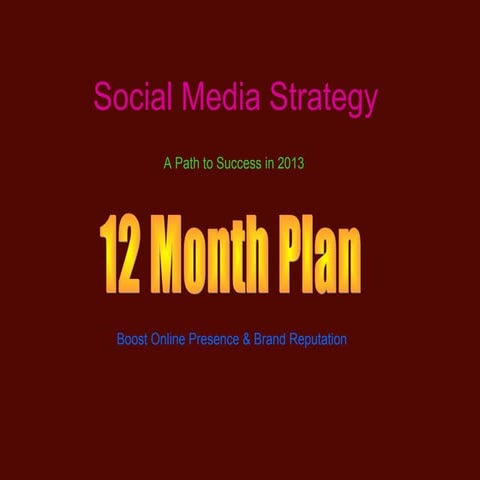 Social Media Strategy

A Path to Success in 2013

12 Month Plan

Boost Online Presence & Brand Reputation